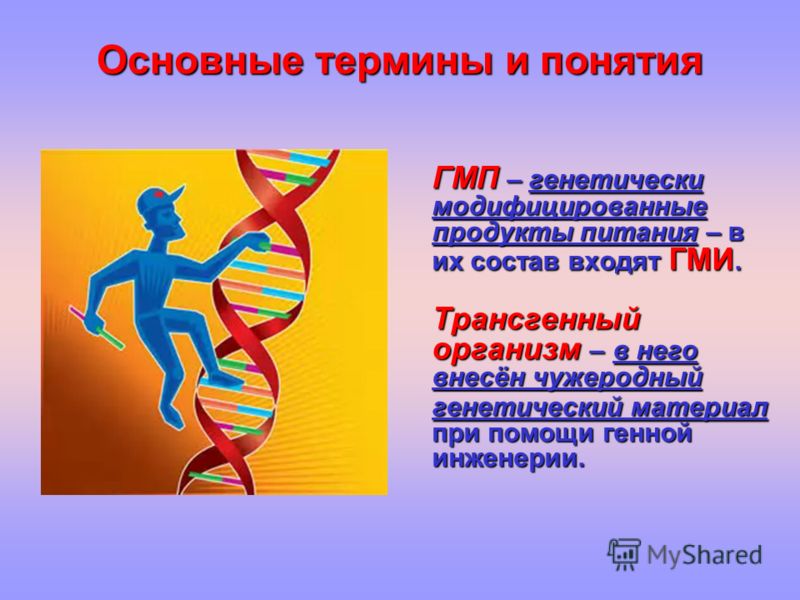 Основные термины и понятия

ГМП – генетически модифицированные продукты питания – в их состав входят ГМИ.

Трансгенный организм – в него внесён чужеродный генетический материал при помощи генной инженерии.

MyShared